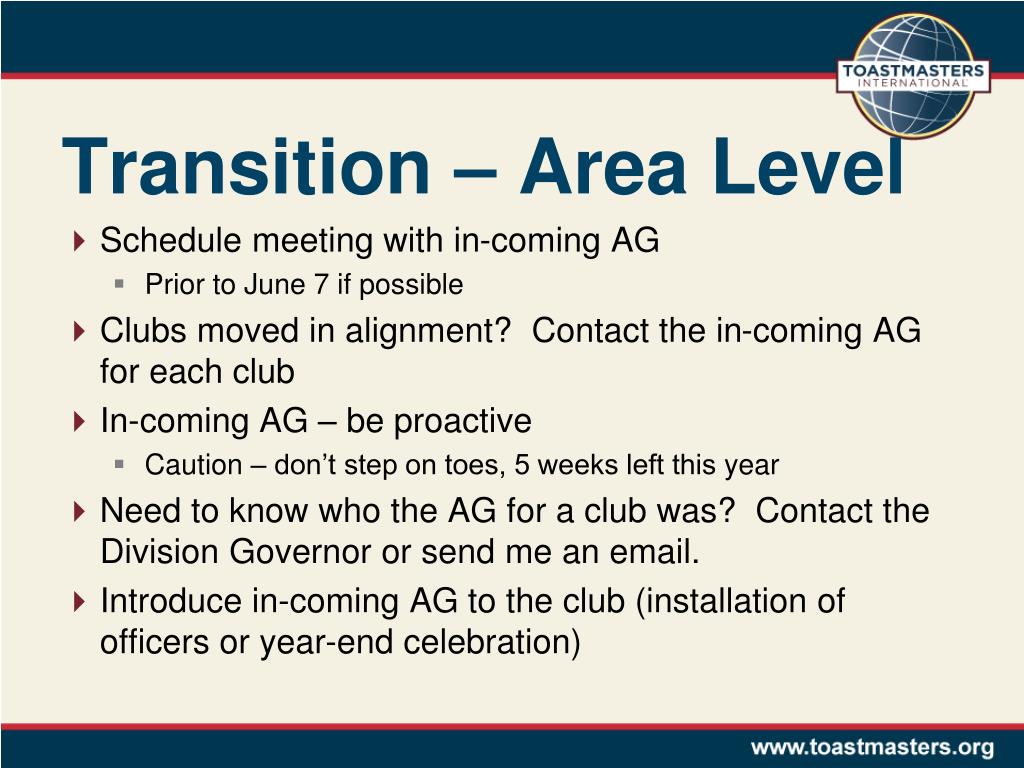 TOASTMASTERS
INTERNATIONAL

Transition – Area Level

Schedule meeting with in-coming AG
Prior to June 7 if possible
Clubs moved in alignment?  Contact the in-coming AG for each club
In-coming AG – be proactive
Caution – don't step on toes, 5 weeks left this year
Need to know who the AG for a club was?  Contact the Division Governor or send me an email.
Introduce in-coming AG to the club (installation of officers or year-end celebration)

www.toastmasters.org